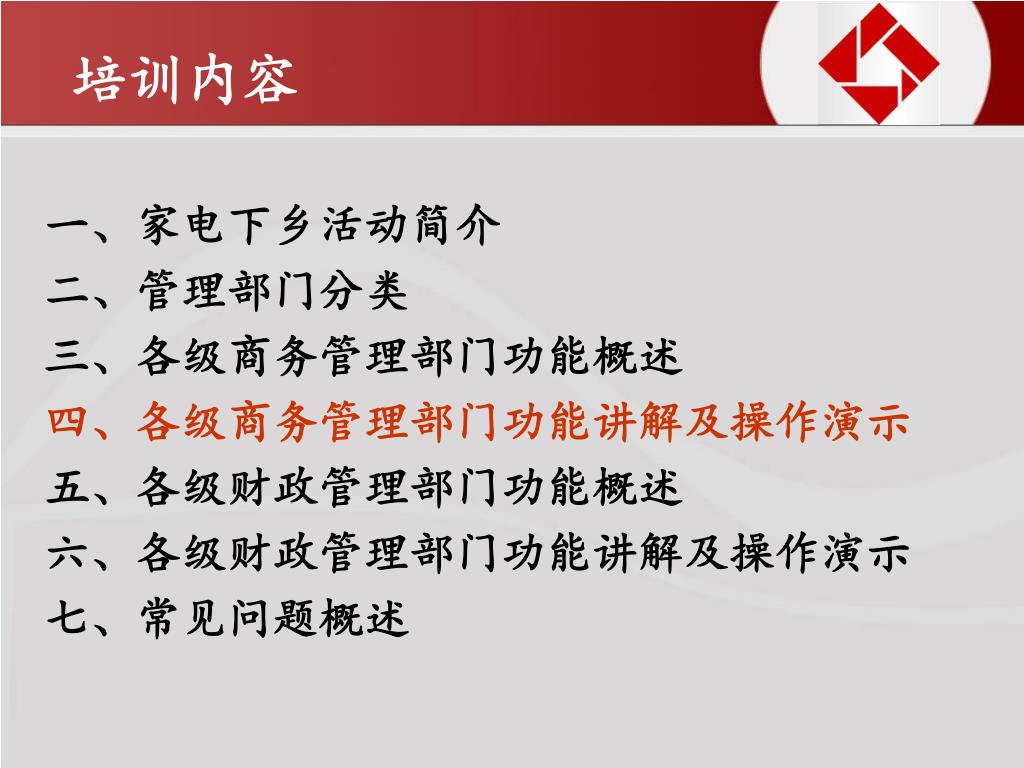 培训内容

一、家电下乡活动简介
二、管理部门分类
三、各级商务管理部门功能概述
四、各级商务管理部门功能讲解及操作演示
五、各级财政管理部门功能概述
六、各级财政管理部门功能讲解及操作演示
七、常见问题概述